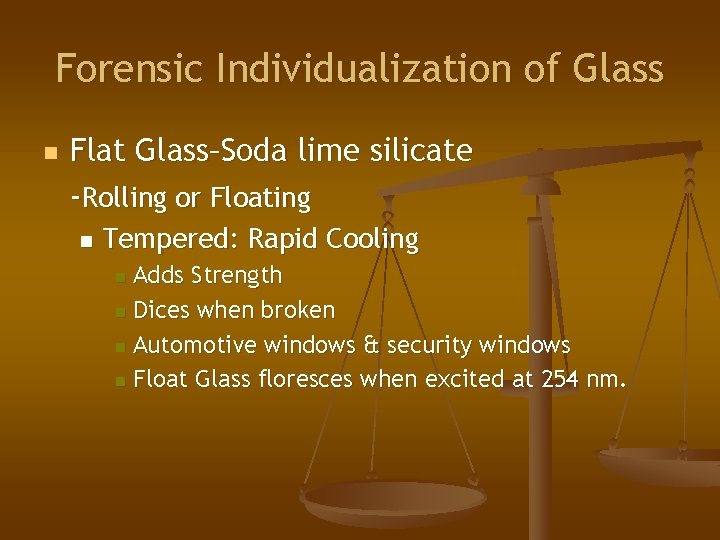 Forensic Individualization of Glass

- Flat Glass–Soda lime silicate

-Rolling or Floating

- Tempered: Rapid Cooling
  - Adds Strength
  - Dices when broken
  - Automotive windows & security windows
  - Float Glass floresces when excited at 254 nm.